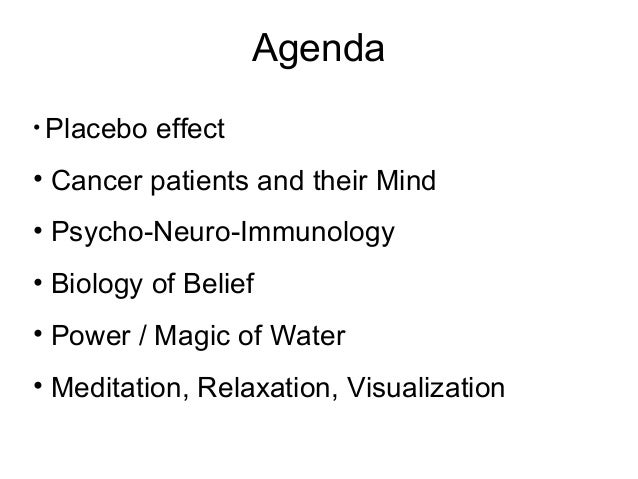 Agenda

• Placebo effect
• Cancer patients and their Mind
• Psycho-Neuro-Immunology
• Biology of Belief
• Power / Magic of Water
• Meditation, Relaxation, Visualization